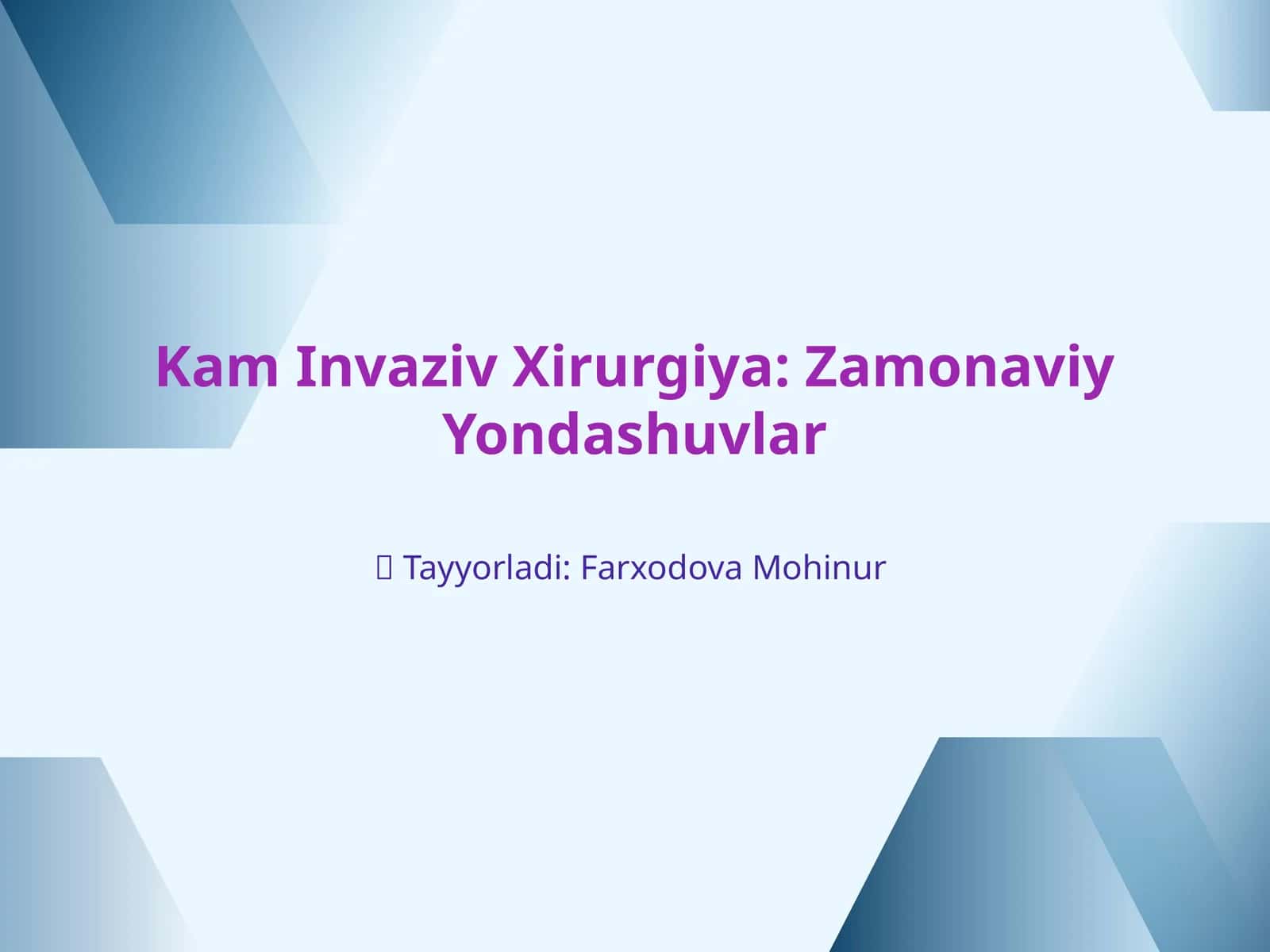 Kam Invaziv Xirurgiya: Zamonaviy Yondashuvlar

 Tayyorladi: Farxodova Mohinur